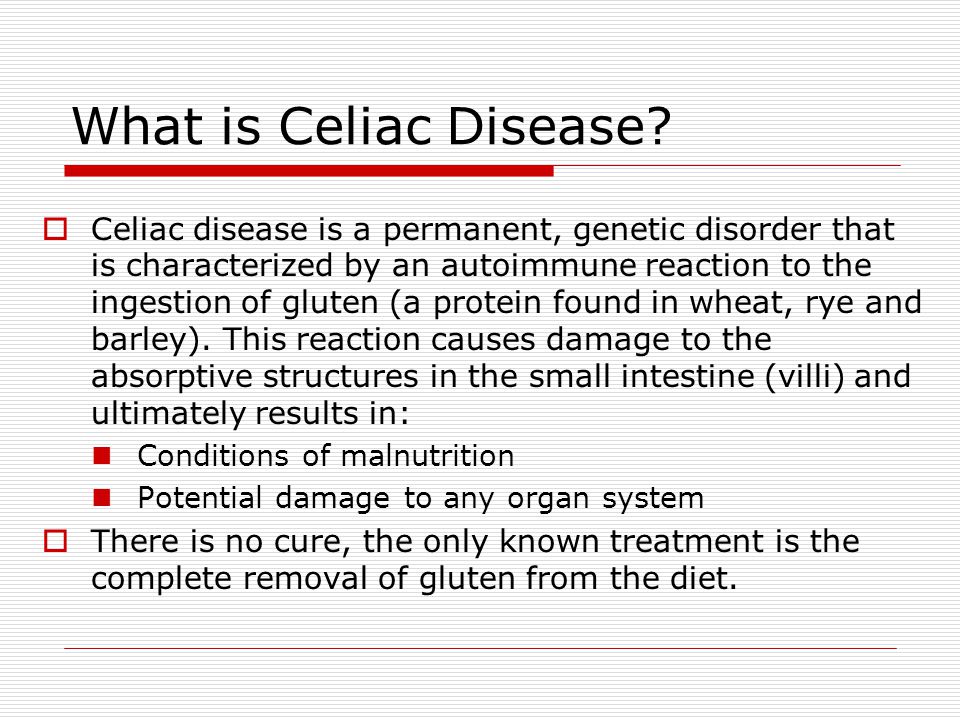 What is Celiac Disease?

Celiac disease is a permanent, genetic disorder that is characterized by an autoimmune reaction to the ingestion of gluten (a protein found in wheat, rye and barley). This reaction causes damage to the absorptive structures in the small intestine (villi) and ultimately results in:

Conditions of malnutrition

Potential damage to any organ system

There is no cure, the only known treatment is the complete removal of gluten from the diet.